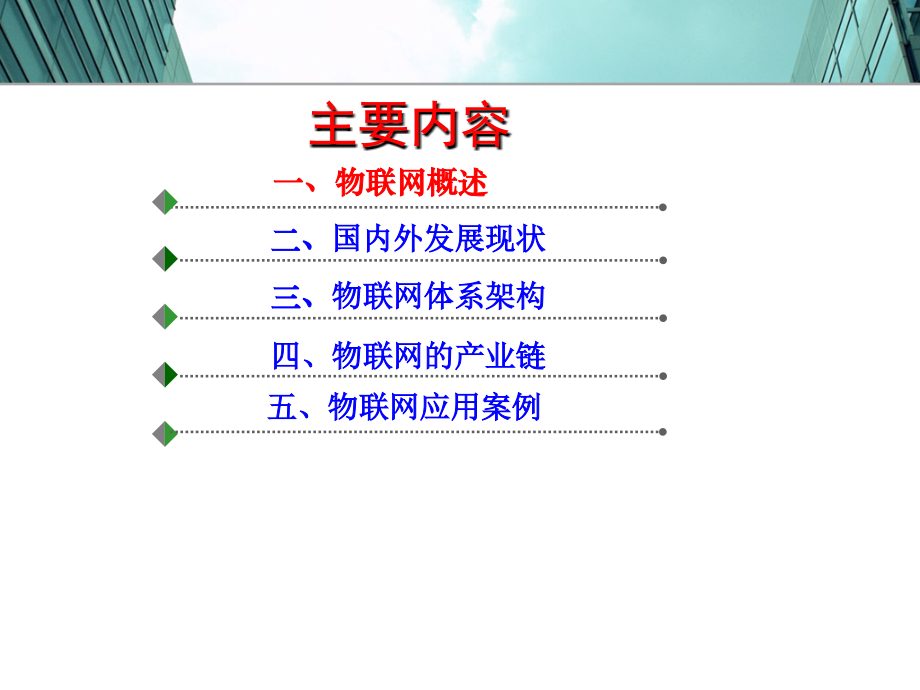 主要内容

一、物联网概述

二、国内外发展现状

三、物联网体系架构

四、物联网的产业链

五、物联网应用案例